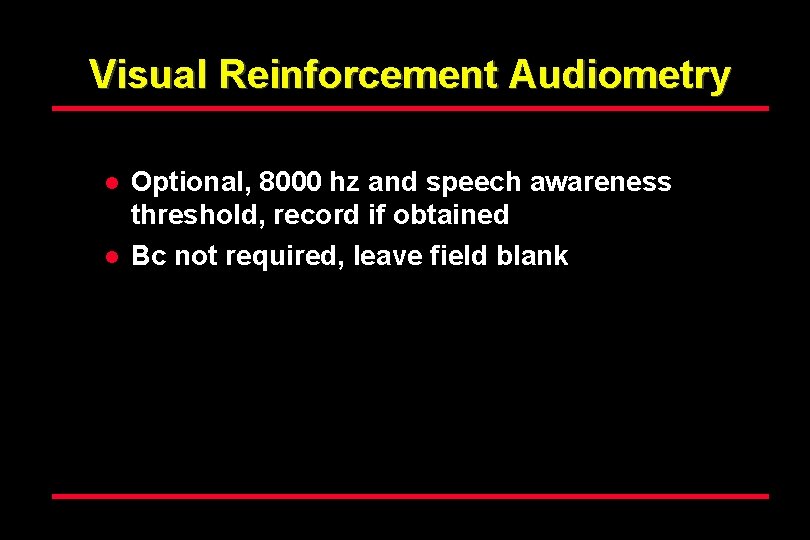 Visual Reinforcement Audiometry

- Optional, 8000 hz and speech awareness threshold, record if obtained
- Bc not required, leave field blank